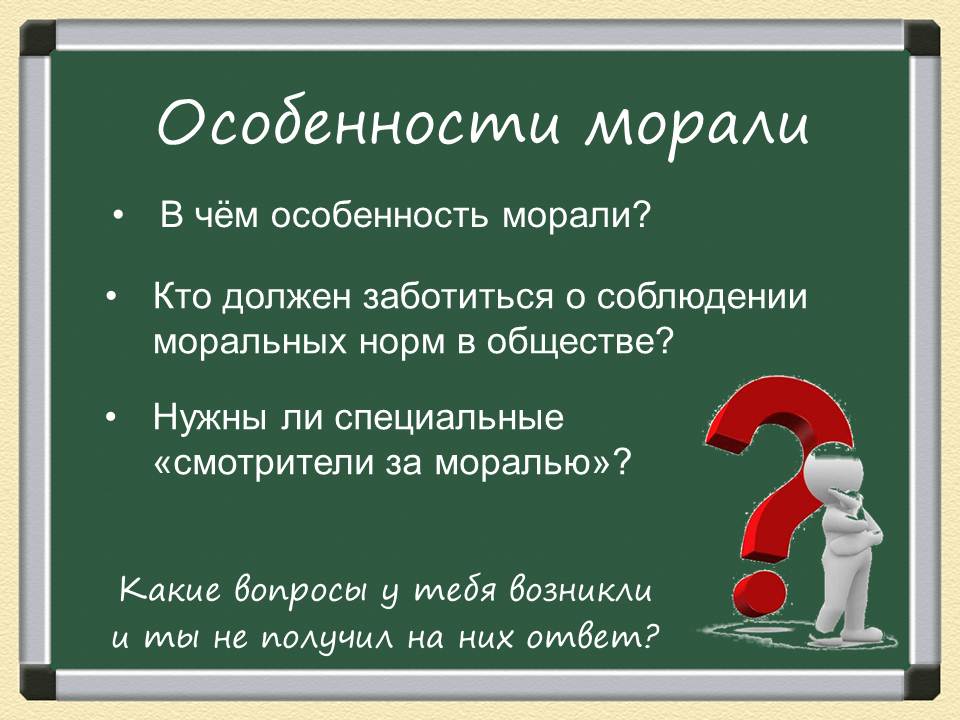 Особенности морали

• В чём особенность морали?

• Кто должен заботиться о соблюдении моральных норм в обществе?

• Нужны ли специальные «смотрители за моралью»?

Какие вопросы у тебя возникли и ты не получил на них ответ?